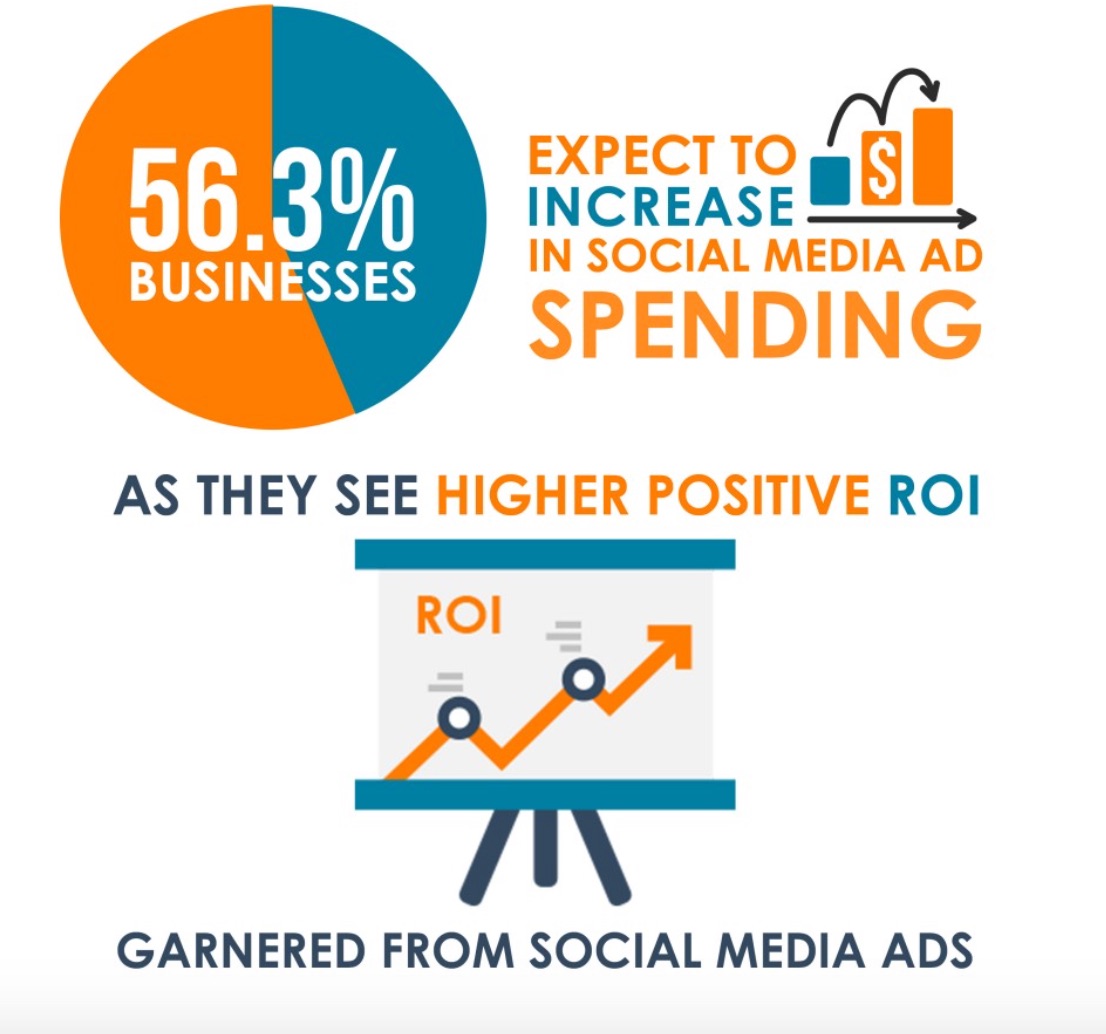 56.3%
BUSINESSES

EXPECT TO INCREASE IN SOCIAL MEDIA AD SPENDING

$

AS THEY SEE HIGHER POSITIVE ROI

ROI

GARNERED FROM SOCIAL MEDIA ADS